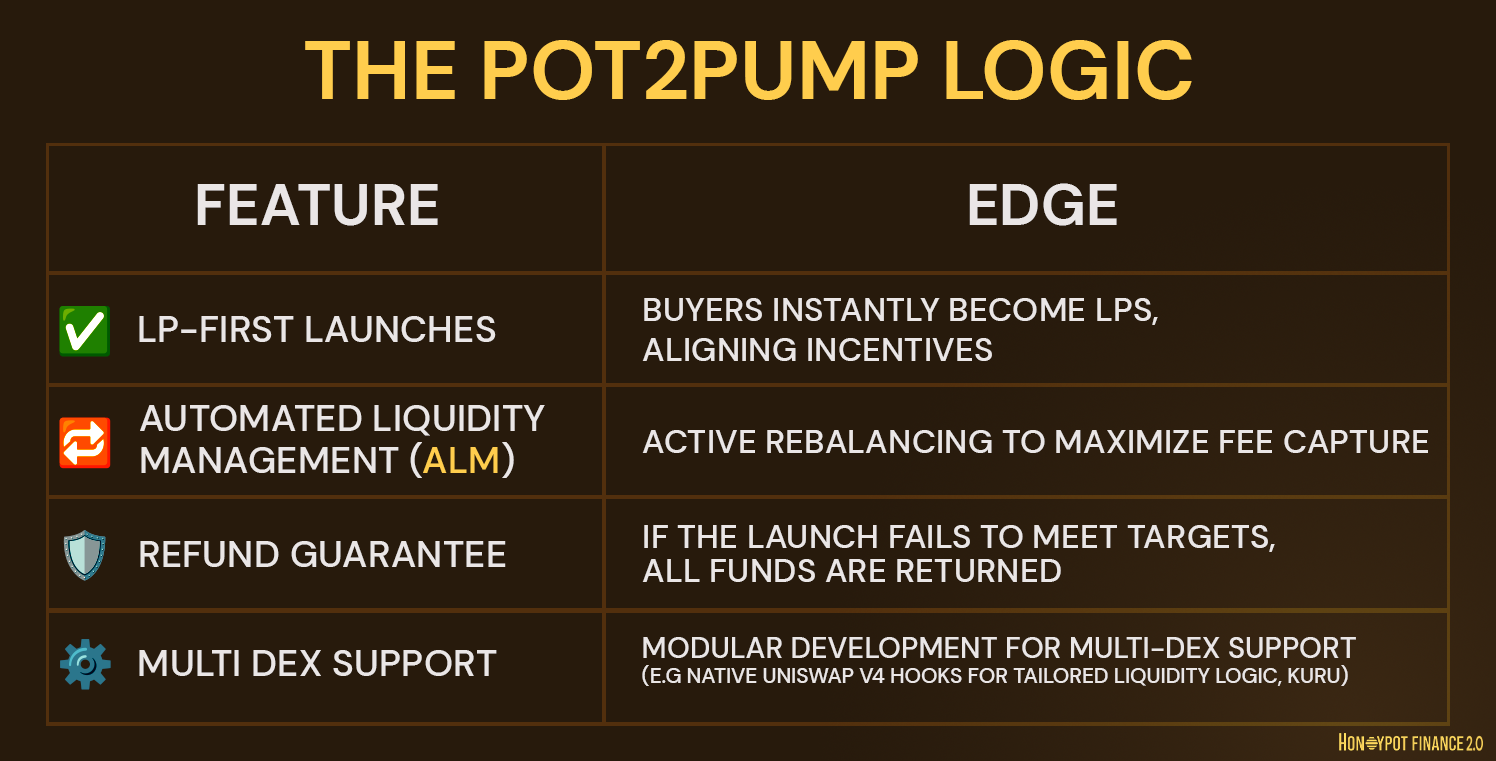 THE POT2PUMP LOGIC

| FEATURE | EDGE |
|---|---|
| ✅ LP-FIRST LAUNCHES | BUYERS INSTANTLY BECOME LPS, ALIGNING INCENTIVES |
| 🔁 AUTOMATED LIQUIDITY MANAGEMENT (ALM) | ACTIVE REBALANCING TO MAXIMIZE FEE CAPTURE |
| 🛡️ REFUND GUARANTEE | IF THE LAUNCH FAILS TO MEET TARGETS, ALL FUNDS ARE RETURNED |
| ⚙️ MULTI DEX SUPPORT | MODULAR DEVELOPMENT FOR MULTI-DEX SUPPORT (E.G NATIVE UNISWAP V4 HOOKS FOR TAILORED LIQUIDITY LOGIC, KURU) |

HONEYPOT FINANCE 2.0